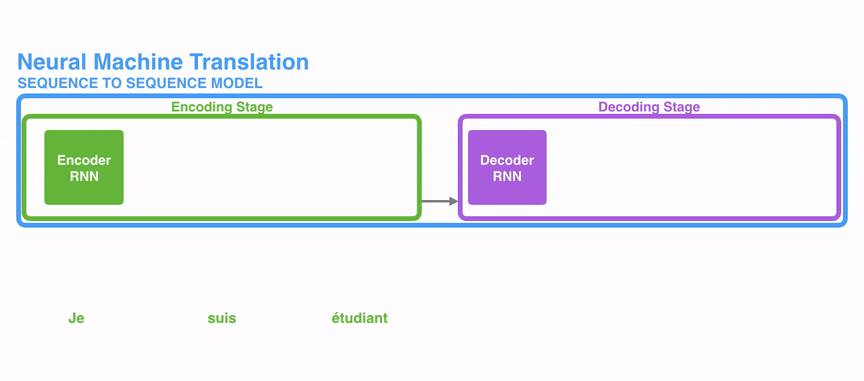 Neural Machine Translation
SEQUENCE TO SEQUENCE MODEL

Encoding Stage

Encoder RNN

Decoding Stage

Decoder RNN

Je suis étudiant